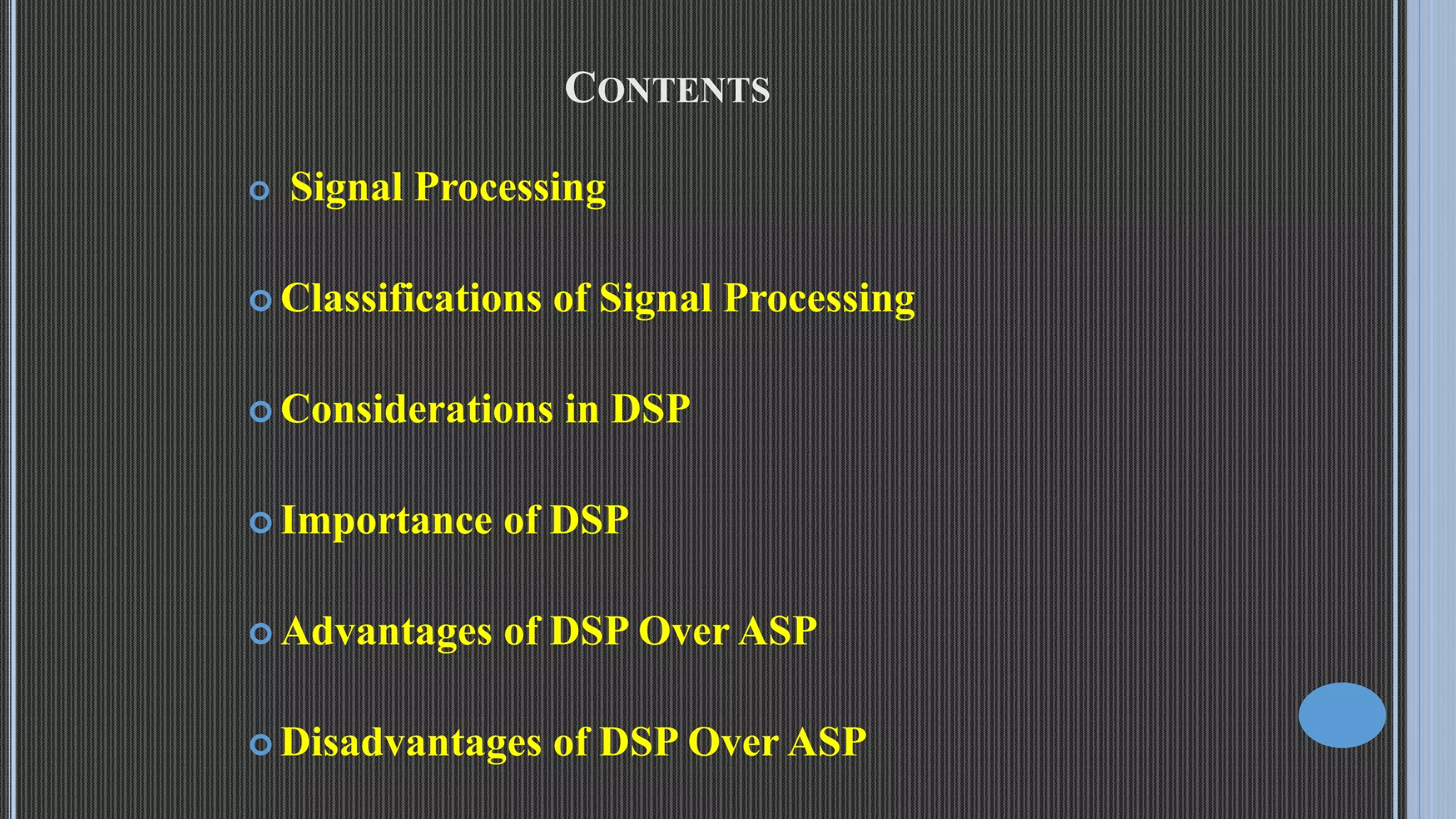 CONTENTS

Signal Processing

Classifications of Signal Processing

Considerations in DSP

Importance of DSP

Advantages of DSP Over ASP

Disadvantages of DSP Over ASP